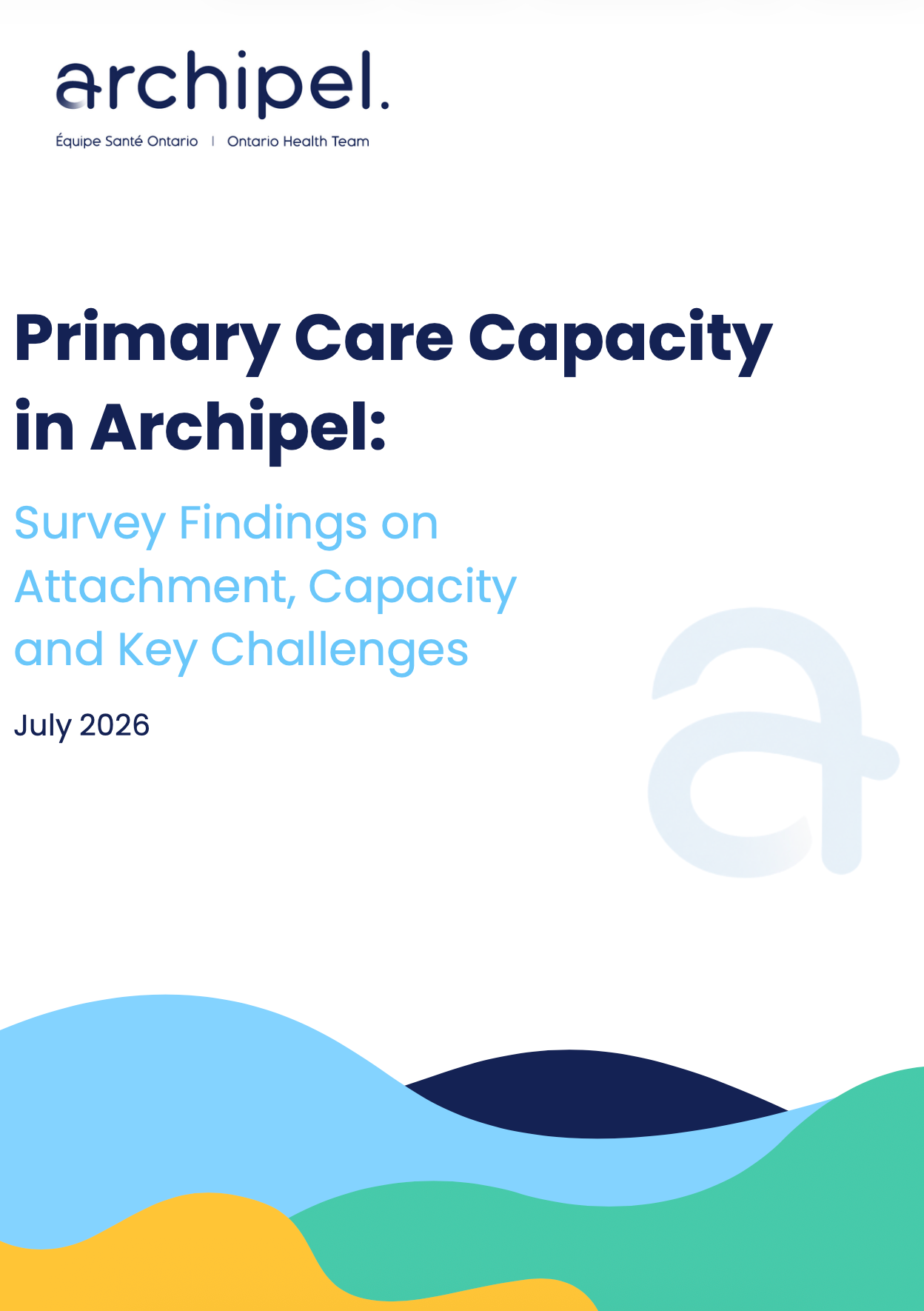 archipel.

Équipe Santé Ontario | Ontario Health Team

Primary Care Capacity in Archipel:

Survey Findings on Attachment, Capacity and Key Challenges

July 2026